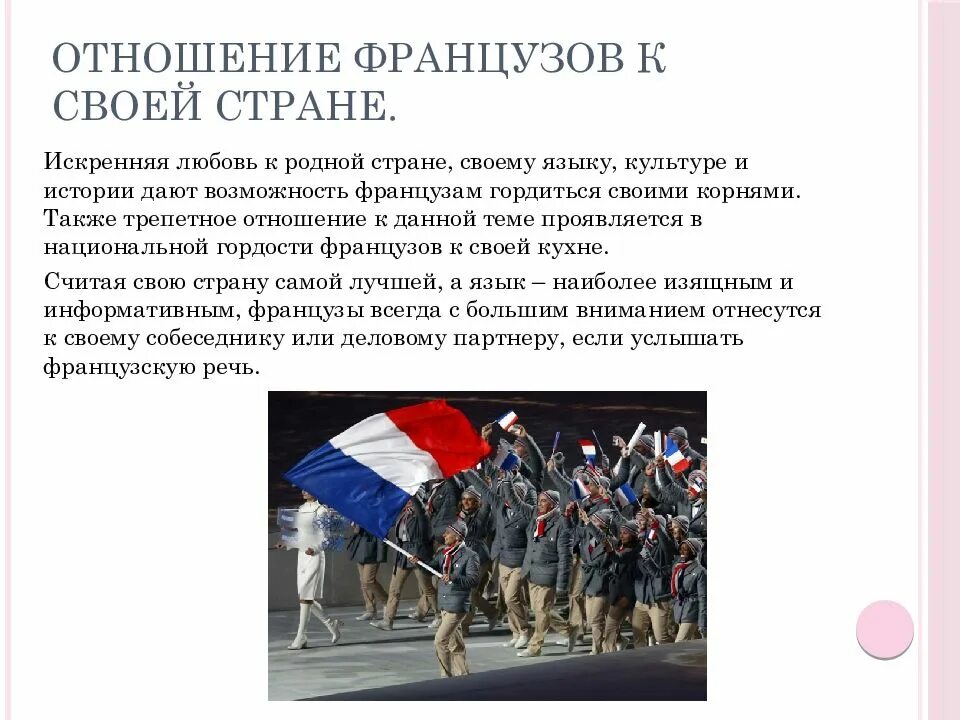 ОТНОШЕНИЕ ФРАНЦУЗОВ К СВОЕЙ СТРАНЕ.

Искренняя любовь к родной стране, своему языку, культуре и истории дают возможность французам гордиться своими корнями. Также трепетное отношение к данной теме проявляется в национальной гордости французов к своей кухне.

Считая свою страну самой лучшей, а язык – наиболее изящным и информативным, французы всегда с большим вниманием отнесутся к своему собеседнику или деловому партнеру, если услышать французскую речь.